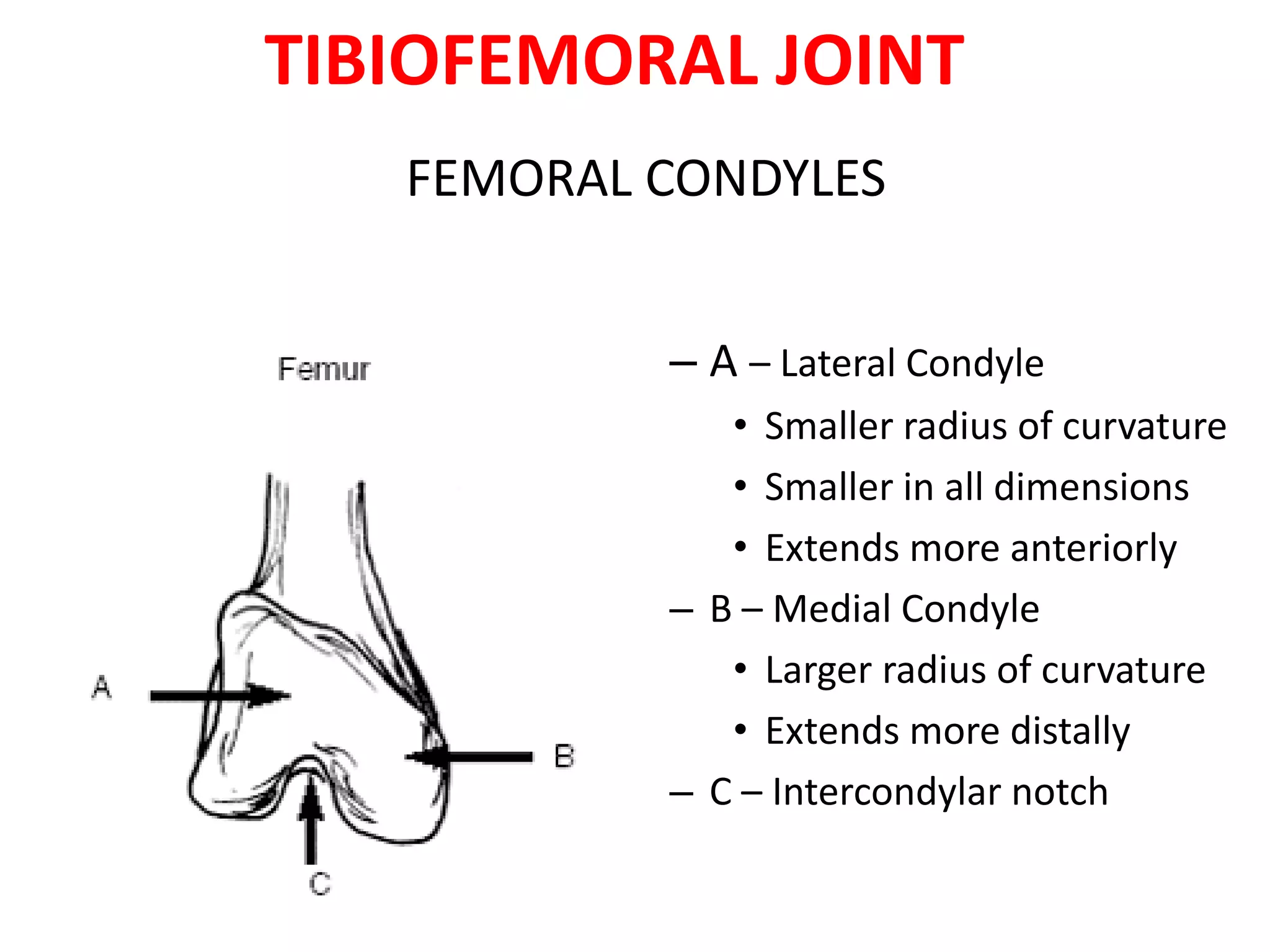 TIBIOFEMORAL JOINT

FEMORAL CONDYLES

Femur

A

B

C

– A – Lateral Condyle
• Smaller radius of curvature
• Smaller in all dimensions
• Extends more anteriorly
– B – Medial Condyle
• Larger radius of curvature
• Extends more distally
– C – Intercondylar notch